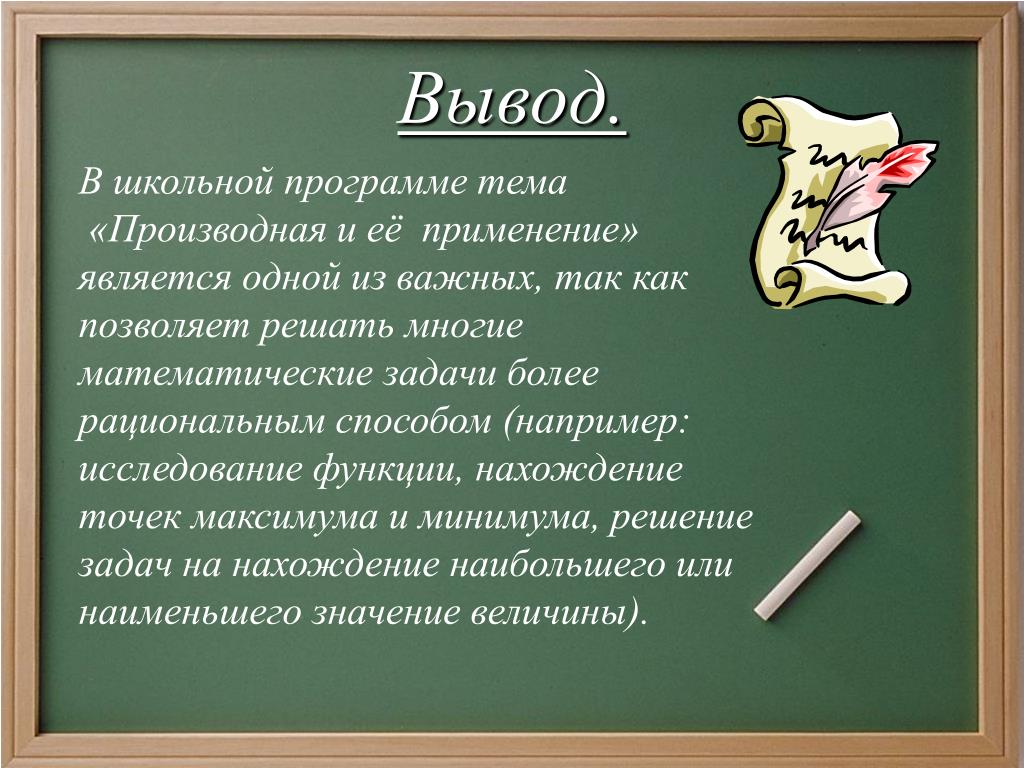 Вывод.

В школьной программе тема «Производная и её применение» является одной из важных, так как позволяет решать многие математические задачи более рациональным способом (например: исследование функции, нахождение точек максимума и минимума, решение задач на нахождение наибольшего или наименьшего значение величины).